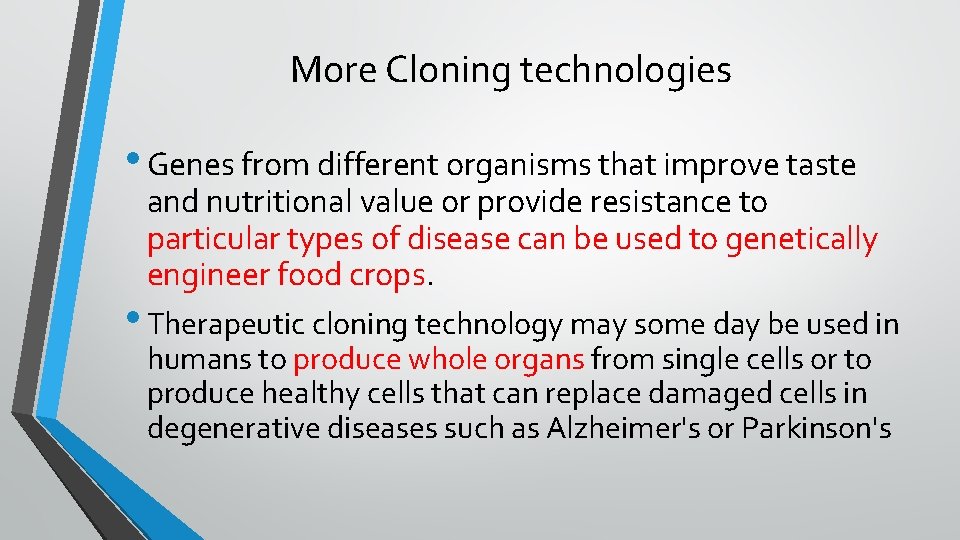 More Cloning technologies

• Genes from different organisms that improve taste and nutritional value or provide resistance to particular types of disease can be used to genetically engineer food crops.

• Therapeutic cloning technology may some day be used in humans to produce whole organs from single cells or to produce healthy cells that can replace damaged cells in degenerative diseases such as Alzheimer's or Parkinson's